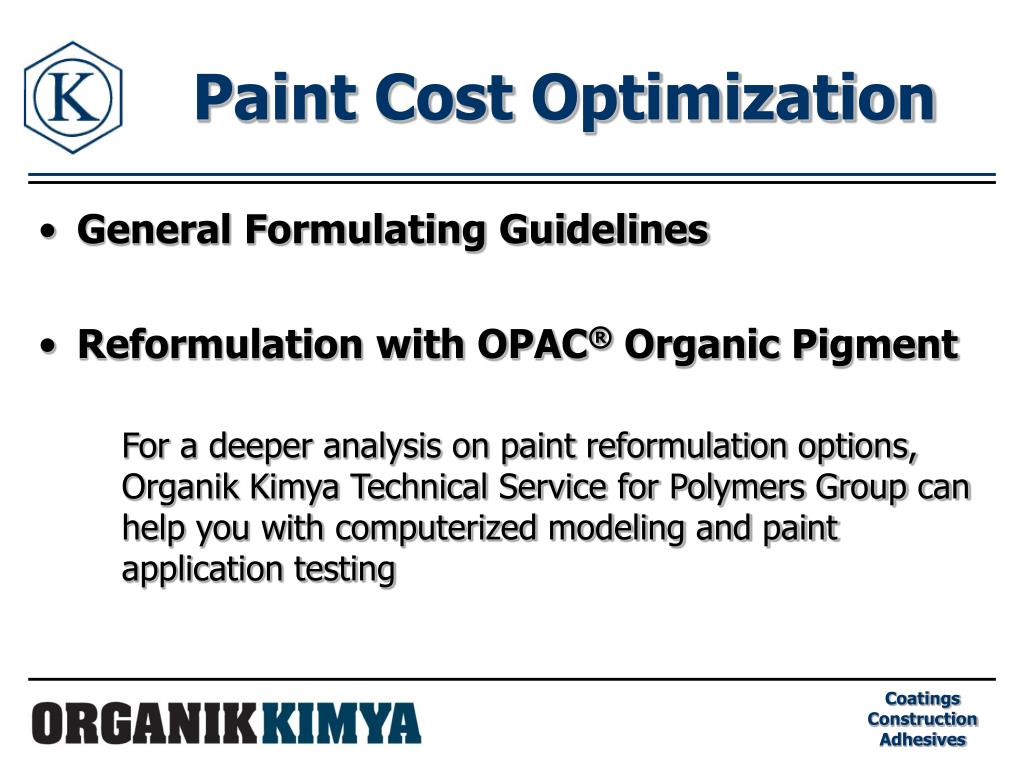 K

Paint Cost Optimization

• General Formulating Guidelines

• Reformulation with OPAC® Organic Pigment

For a deeper analysis on paint reformulation options, Organik Kimya Technical Service for Polymers Group can help you with computerized modeling and paint application testing

ORGANIK KIMYA

Coatings
Construction
Adhesives